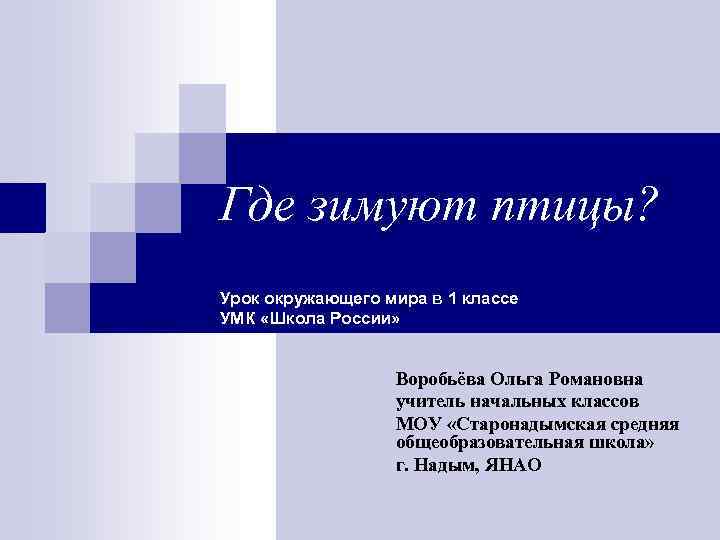 Где зимуют птицы?

Урок окружающего мира в 1 классе
УМК «Школа России»

Воробьёва Ольга Романовна
учитель начальных классов
МОУ «Старонадымская средняя общеобразовательная школа»
г. Надым, ЯНАО